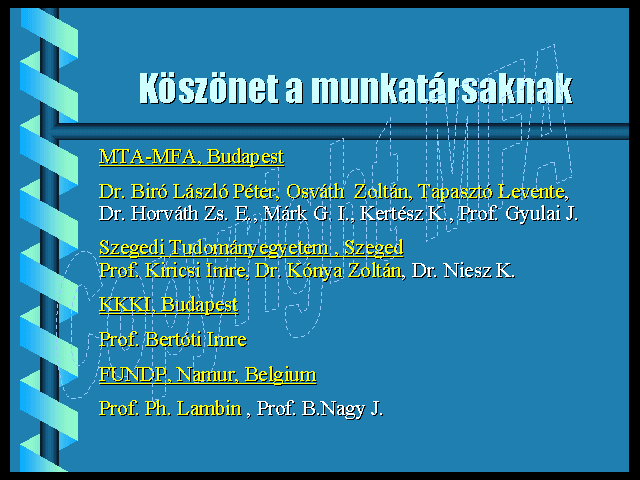 Köszönet a munkatársaknak

MTA-MFA, Budapest

Dr. Biró László Péter, Osváth Zoltán, Tapasztó Levente, Dr. Horváth Zs. E., Márk G. I., Kertész K., Prof. Gyulai J.

Szegedi Tudományegyetem , Szeged
Prof. Kiricsi Imre, Dr. Kónya Zoltán, Dr. Niesz K.

KKKI, Budapest

Prof. Bertóti Imre

FUNDP, Namur, Belgium

Prof. Ph. Lambin , Prof. B.Nagy J.

copyright MFA